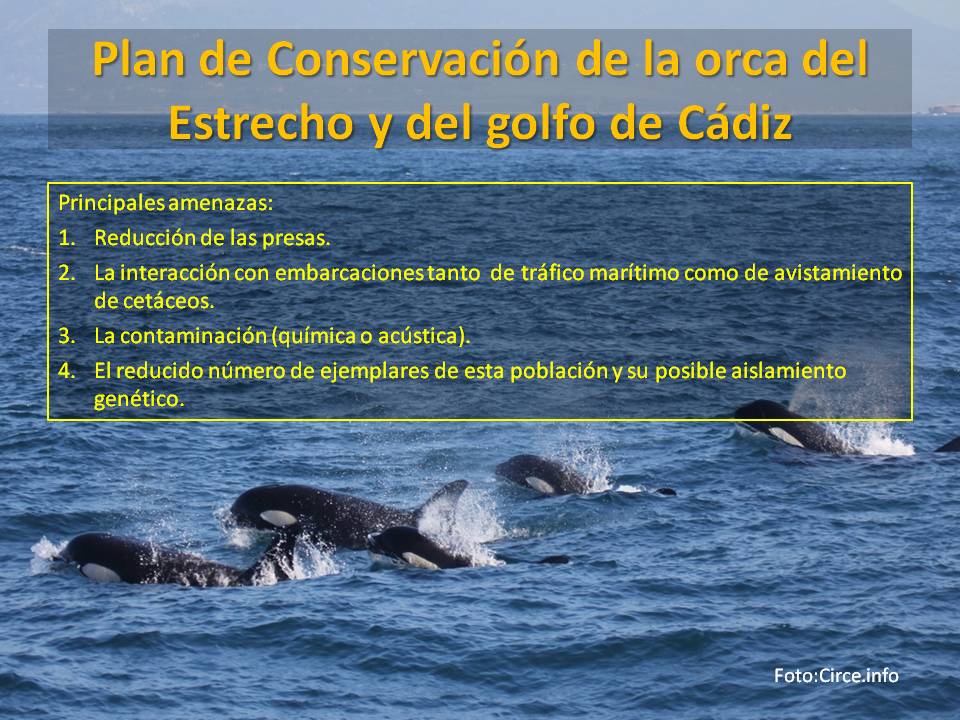 Plan de Conservación de la orca del Estrecho y del golfo de Cádiz

Principales amenazas:

1. Reducción de las presas.
2. La interacción con embarcaciones tanto de tráfico marítimo como de avistamiento de cetáceos.
3. La contaminación (química o acústica).
4. El reducido número de ejemplares de esta población y su posible aislamiento genético.

Foto:Circe.info